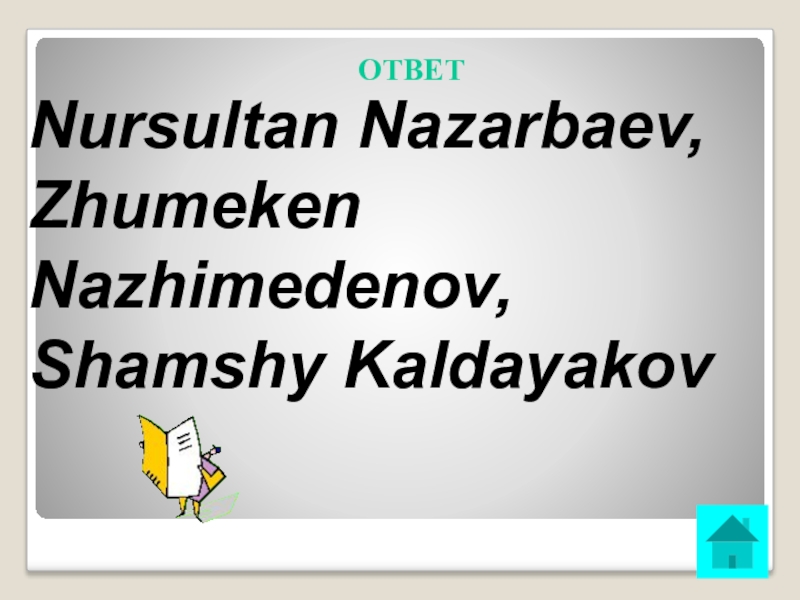 ОТВЕТ

Nursultan Nazarbaev, Zhumeken Nazhimedenov, Shamshy Kaldayakov